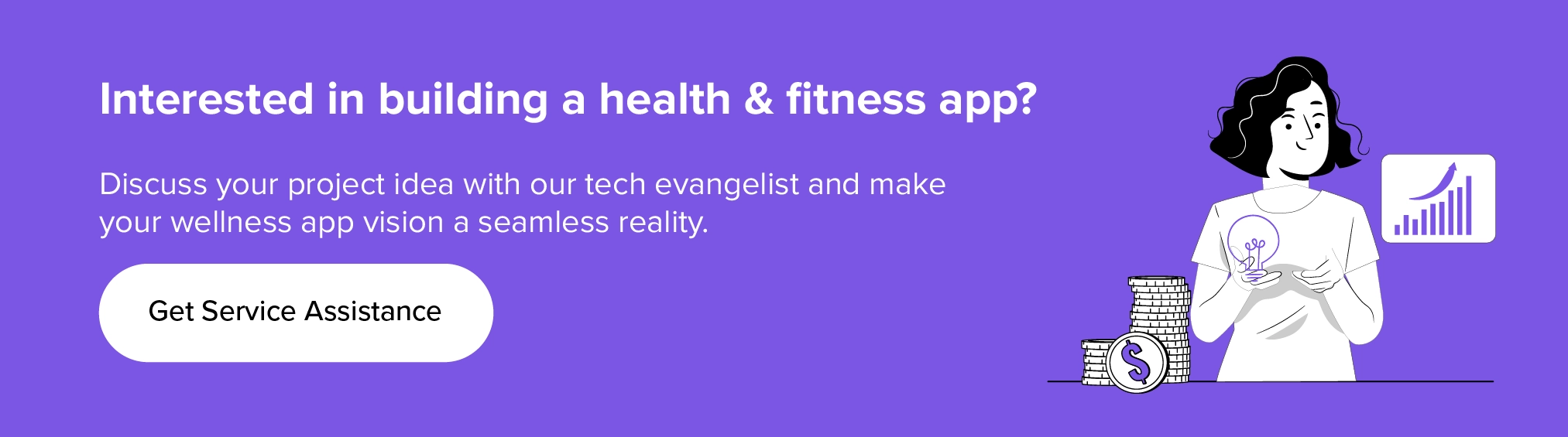 Interested in building a health & fitness app?

Discuss your project idea with our tech evangelist and make your wellness app vision a seamless reality.

Get Service Assistance

$